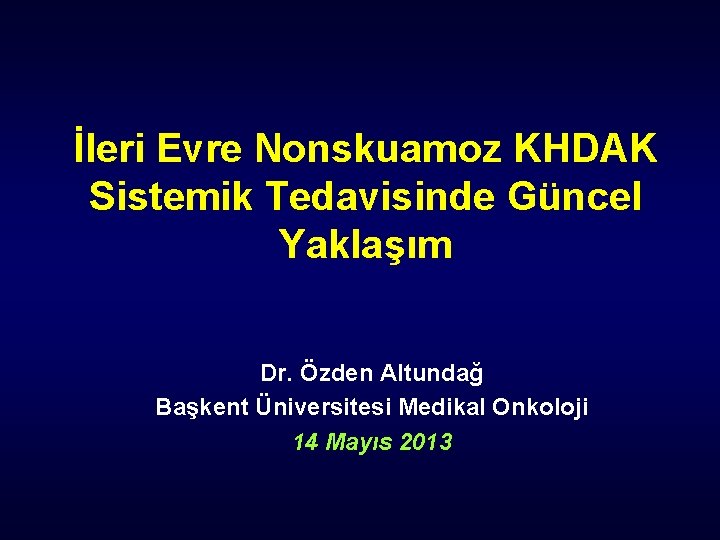 İleri Evre Nonskuamoz KHDAK Sistemik Tedavisinde Güncel Yaklaşım

Dr. Özden Altundağ
Başkent Üniversitesi Medikal Onkoloji
14 Mayıs 2013